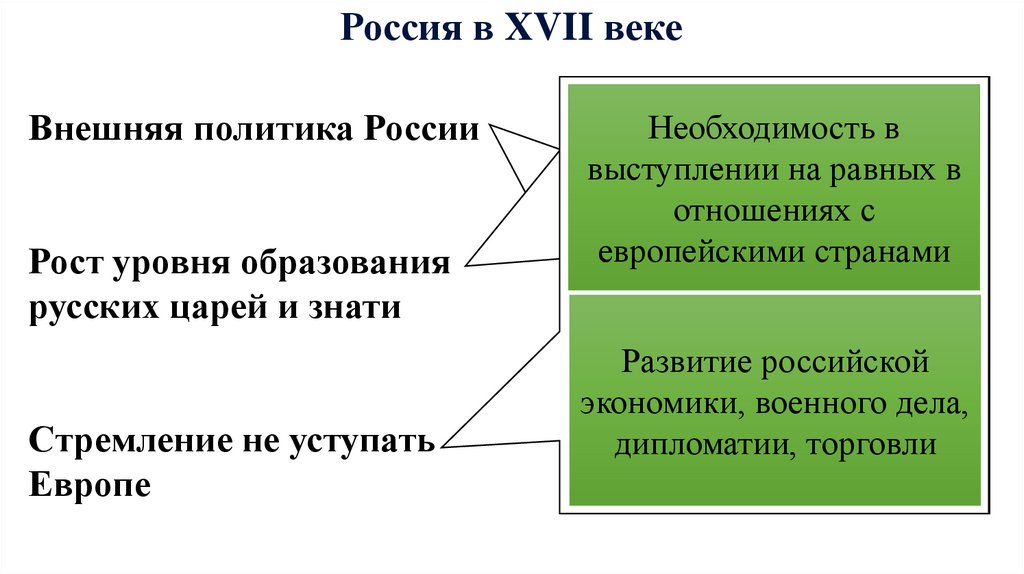 Россия в XVII веке

Внешняя политика России

Рост уровня образования русских царей и знати

Стремление не уступать Европе

Необходимость в выступлении на равных в отношениях с европейскими странами

Развитие российской экономики, военного дела, дипломатии, торговли